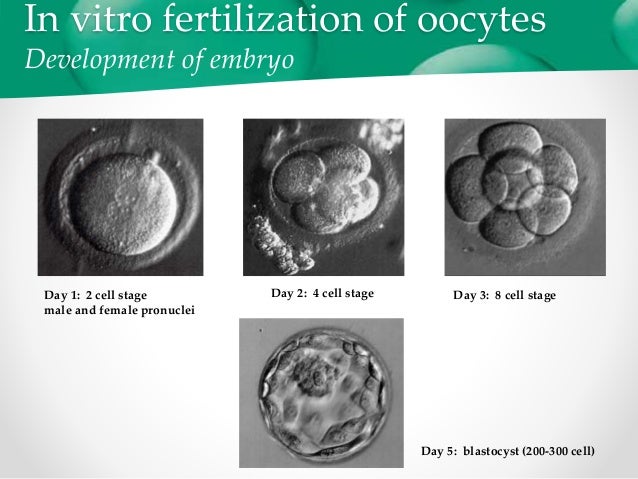 In vitro fertilization of oocytes
Development of embryo

Day 1: 2 cell stage
male and female pronuclei

Day 2: 4 cell stage

Day 3: 8 cell stage

Day 5: blastocyst (200-300 cell)